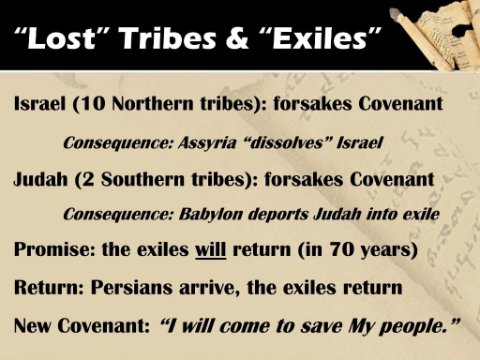 “Lost” Tribes & “Exiles”

Israel (10 Northern tribes): forsakes Covenant

Consequence: Assyria “dissolves” Israel

Judah (2 Southern tribes): forsakes Covenant

Consequence: Babylon deports Judah into exile

Promise: the exiles will return (in 70 years)

Return: Persians arrive, the exiles return

New Covenant: “I will come to save My people.”